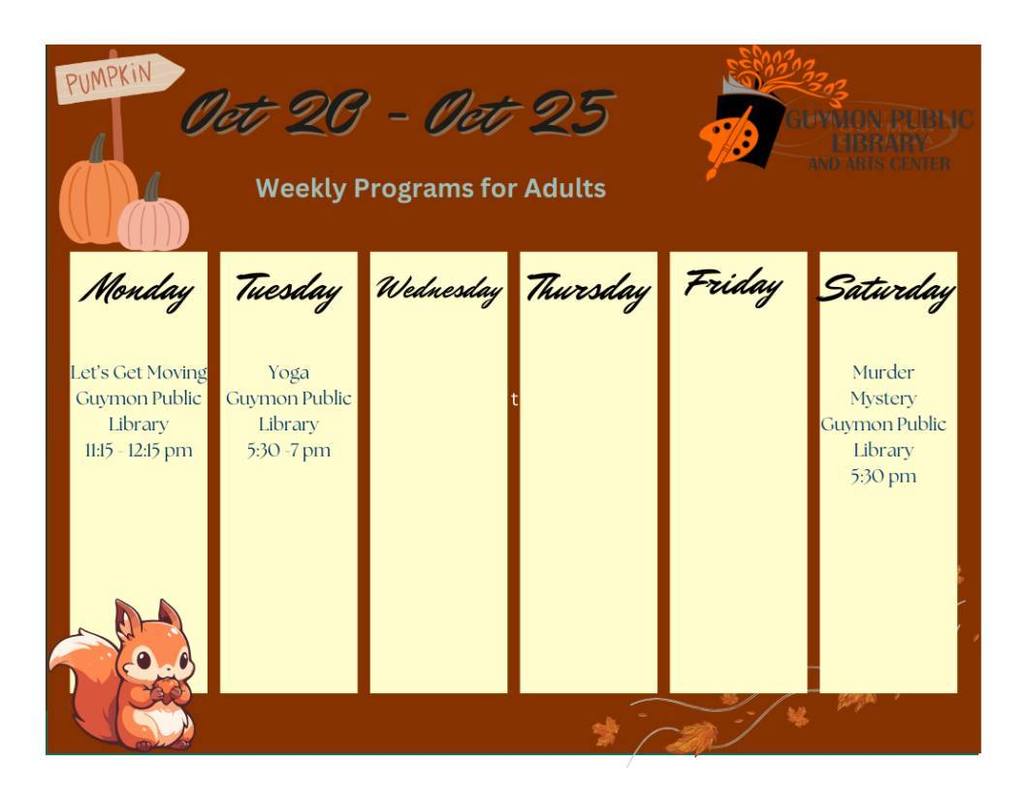 PUMPKIN

Oct 20 - Oct 25

GUYMON PUBLIC LIBRARY AND ARTS CENTER

Weekly Programs for Adults

| Monday | Tuesday | Wednesday | Thursday | Friday | Saturday |
|---|---|---|---|---|---|
| Let's Get Moving Guymon Public Library 11:15 - 12:15 pm | Yoga Guymon Public Library 5:30 -7 pm | t | | | Murder Mystery Guymon Public Library 5:30 pm |